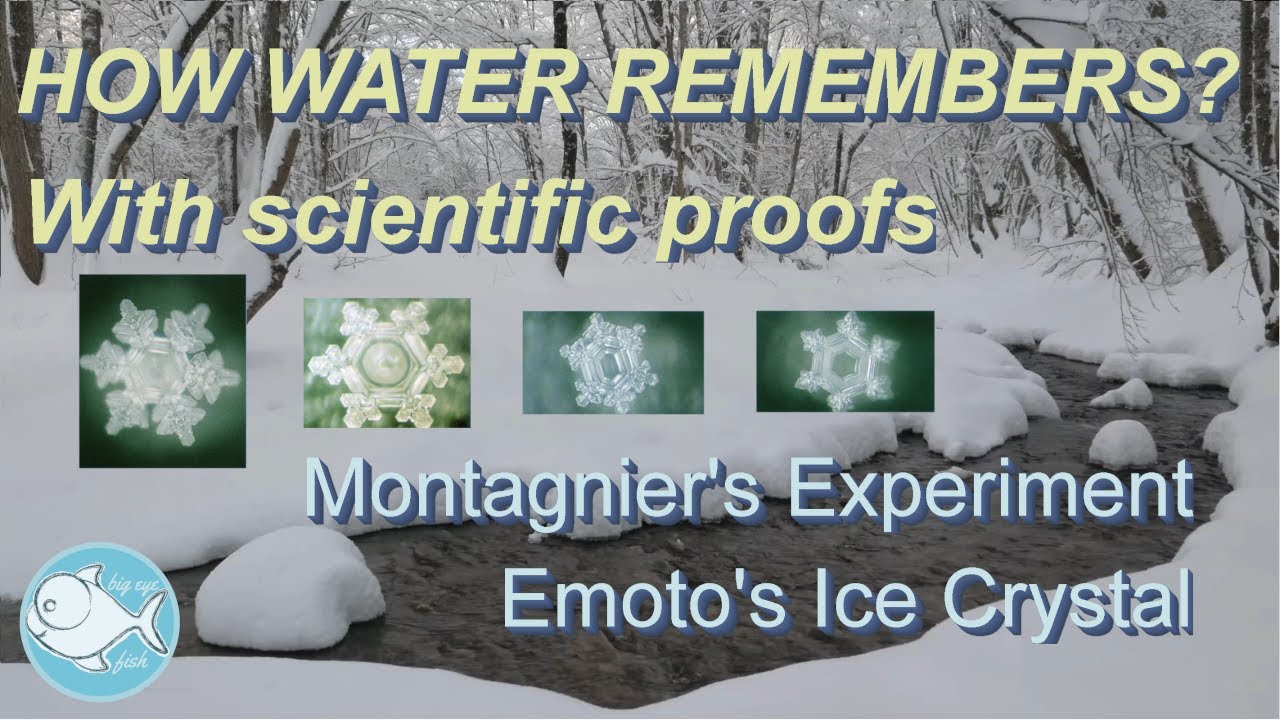 HOW WATER REMEMBERS?
With scientific proofs

Montagnier's Experiment
Emoto's Ice Crystal

big eye fish